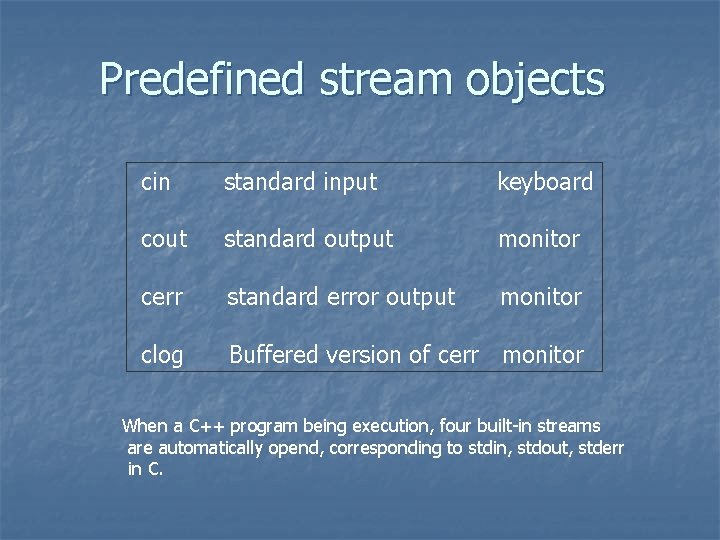 Predefined stream objects

| cin | standard input | keyboard |
|---|---|---|
| cout | standard output | monitor |
| cerr | standard error output | monitor |
| clog | Buffered version of cerr | monitor |

When a C++ program being execution, four built-in streams are automatically opend, corresponding to stdin, stdout, stderr in C.